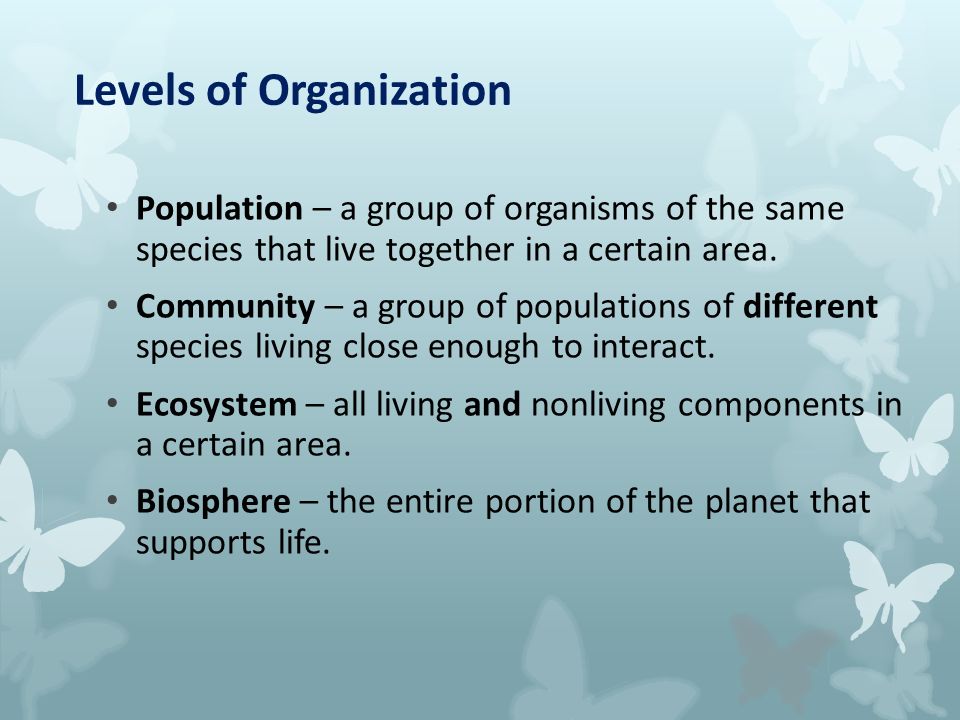 Levels of Organization

• Population – a group of organisms of the same species that live together in a certain area.

• Community – a group of populations of different species living close enough to interact.

• Ecosystem – all living and nonliving components in a certain area.

• Biosphere – the entire portion of the planet that supports life.